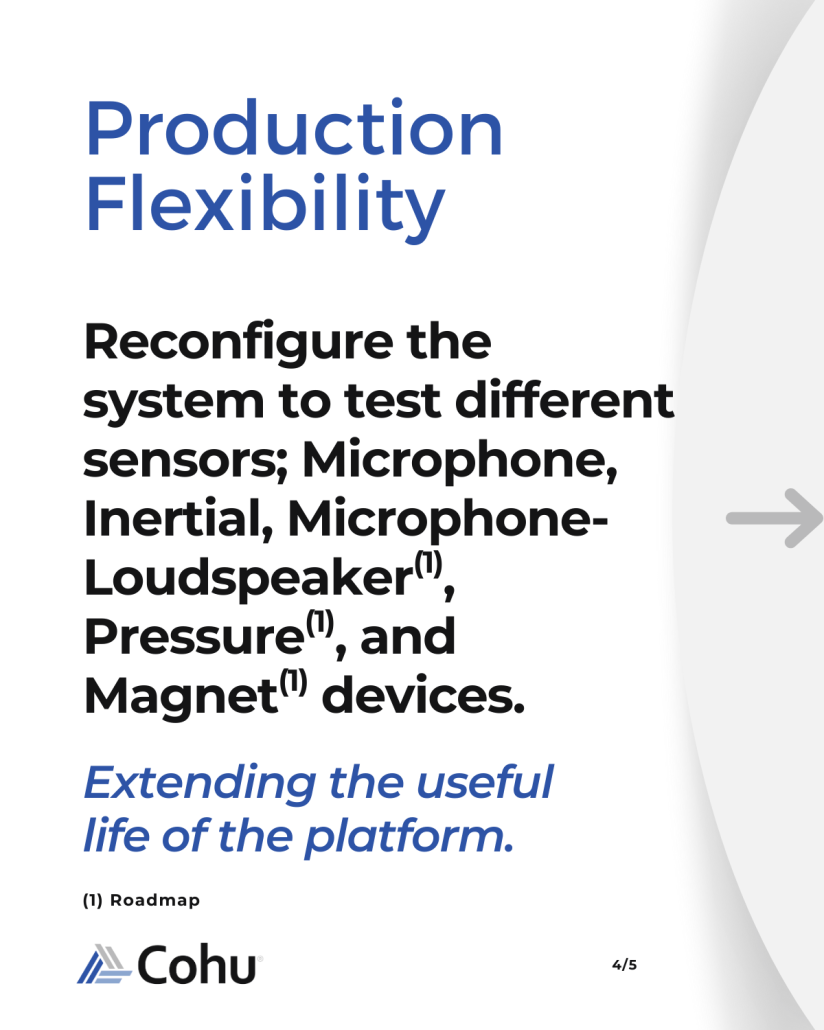 Production Flexibility

Reconfigure the system to test different sensors; Microphone, Inertial, Microphone-Loudspeaker$^{(1)}$, Pressure$^{(1)}$, and Magnet$^{(1)}$ devices.

Extending the useful life of the platform.

(1) Roadmap

Cohu

4/5